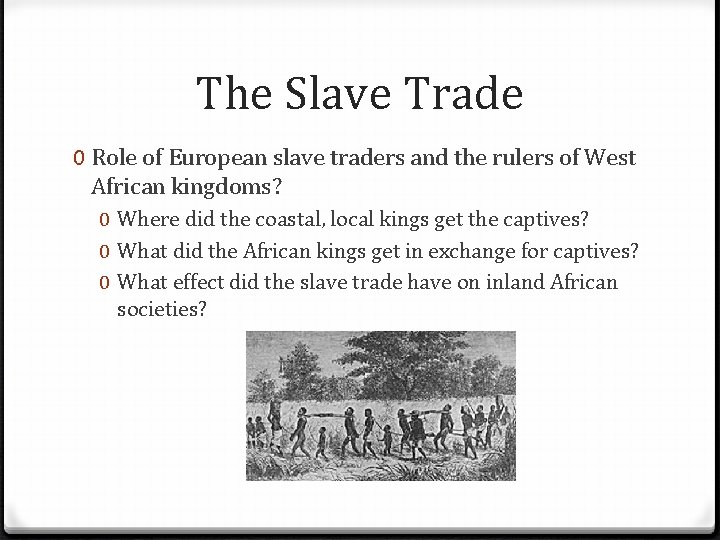 The Slave Trade

0 Role of European slave traders and the rulers of West African kingdoms?

0 Where did the coastal, local kings get the captives?

0 What did the African kings get in exchange for captives?

0 What effect did the slave trade have on inland African societies?